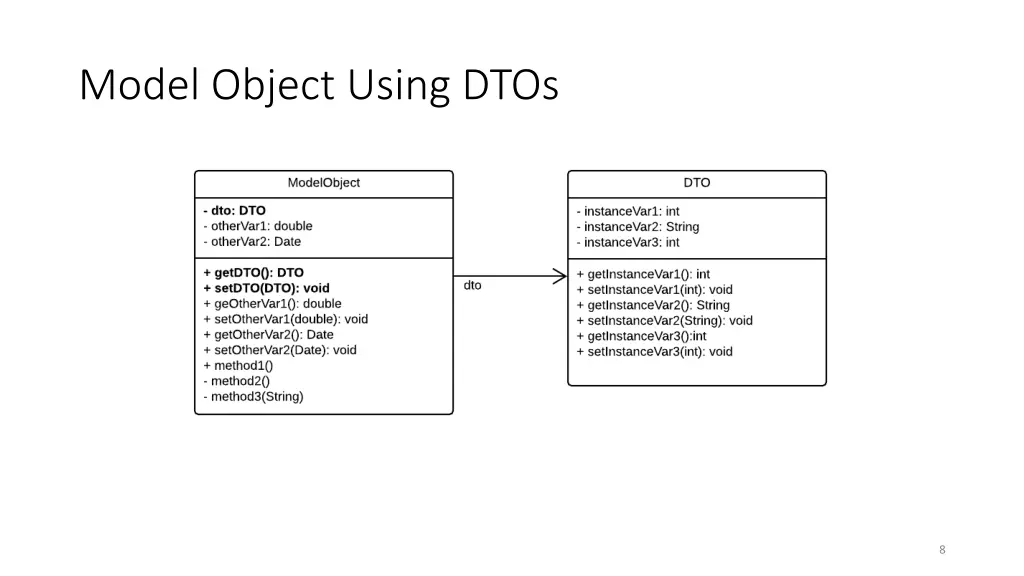 Model Object Using DTOs

ModelObject

- dto: DTO
- otherVar1: double
- otherVar2: Date

+ getDTO(): DTO
+ setDTO(DTO): void
+ geOtherVar1(): double
+ setOtherVar1(double): void
+ getOtherVar2(): Date
+ setOtherVar2(Date): void
+ method1()
- method2()
- method3(String)

dto

DTO

- instanceVar1: int
- instanceVar2: String
- instanceVar3: int

+ getInstanceVar1(): int
+ setInstanceVar1(int): void
+ getInstanceVar2(): String
+ setInstanceVar2(String): void
+ getInstanceVar3():int
+ setInstanceVar3(int): void

8